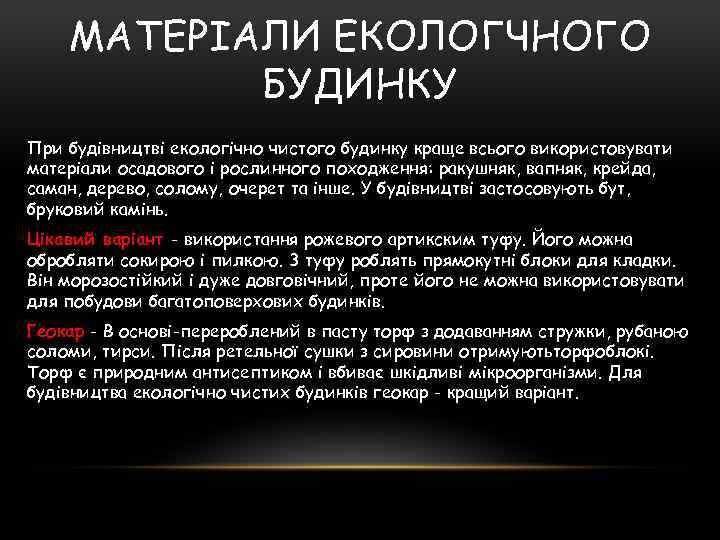 МАТЕРІАЛИ ЕКОЛОГЧНОГО БУДИНКУ

При будівництві екологічно чистого будинку краще всього використовувати матеріали осадового і рослинного походження: ракушняк, вапняк, крейда, саман, дерево, солому, очерет та інше. У будівництві застосовують бут, бруковий камінь.

Цікавий варіант - використання рожевого артикским туфу. Його можна обробляти сокирою і пилкою. З туфу роблять прямокутні блоки для кладки. Він морозостійкий і дуже довговічний, проте його не можна використовувати для побудови багатоповерхових будинків.

Геокар - В основі-перероблений в пасту торф з додаванням стружки, рубаною соломи, тирси. Після ретельної сушки з сировини отримуютьторфоблокі. Торф є природним антисептиком і вбиває шкідливі мікроорганізми. Для будівництва екологічно чистих будинків геокар - кращий варіант.